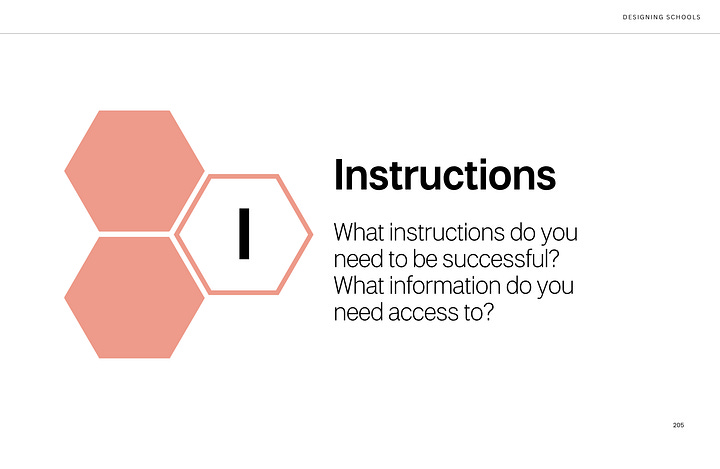 DESIGNING SCHOOLS

I

Instructions

What instructions do you need to be successful? What information do you need access to?

205